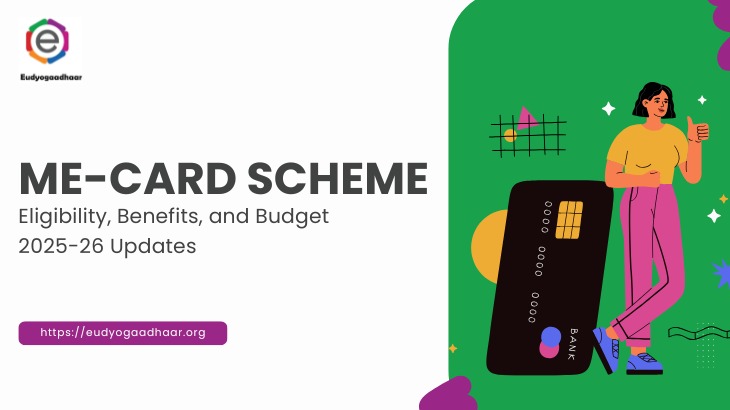 Eudyogaadhaar

ME-CARD SCHEME

Eligibility, Benefits, and Budget 2025-26 Updates

https://eudyogaadhaar.org

0000
0000
0000
BANK